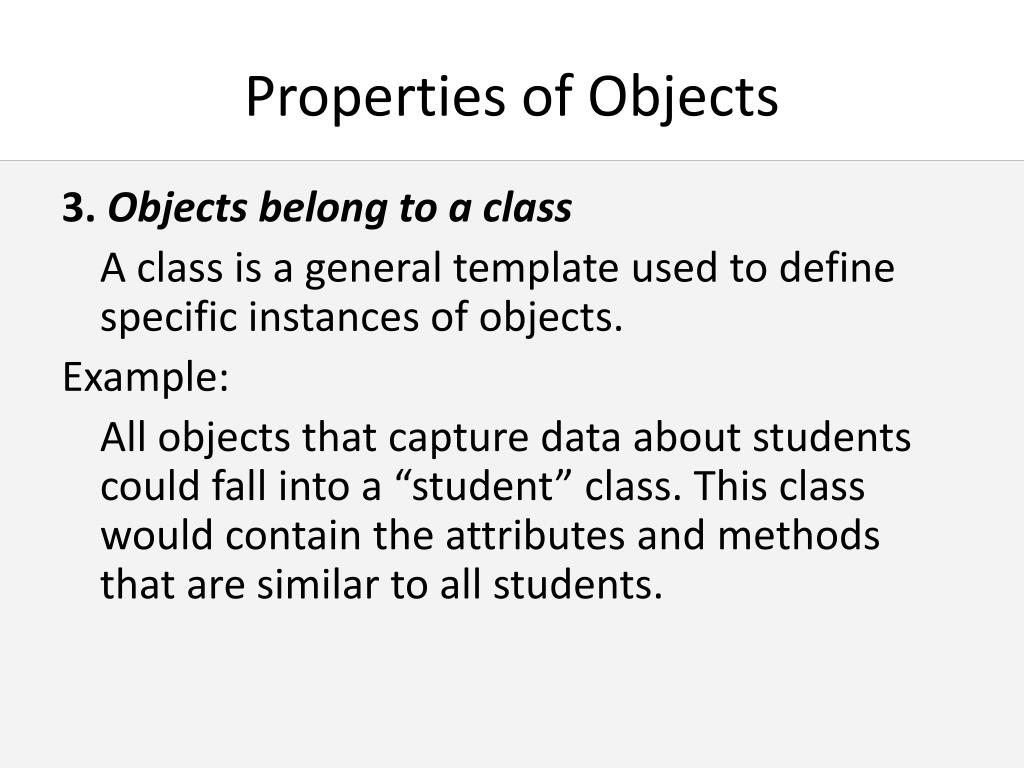 Properties of Objects

3. Objects belong to a class

A class is a general template used to define specific instances of objects.

Example:

All objects that capture data about students could fall into a “student” class. This class would contain the attributes and methods that are similar to all students.